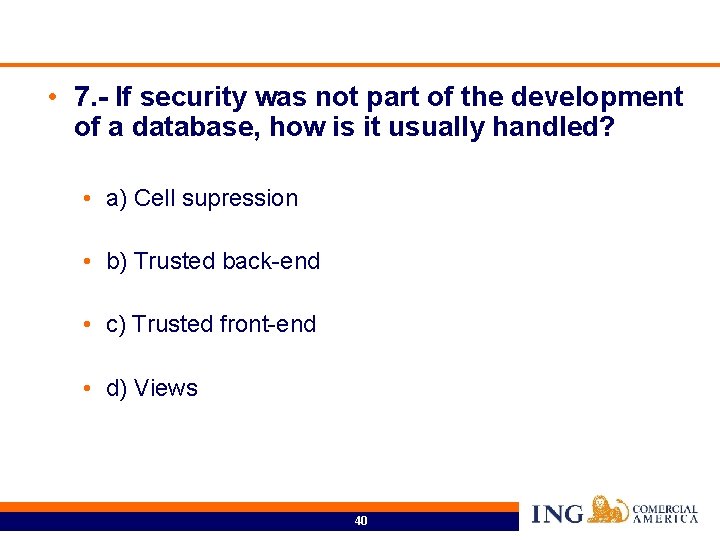 • 7.- If security was not part of the development of a database, how is it usually handled?

• a) Cell supression

• b) Trusted back-end

• c) Trusted front-end

• d) Views

40

ING COMERCIAL AMERICA